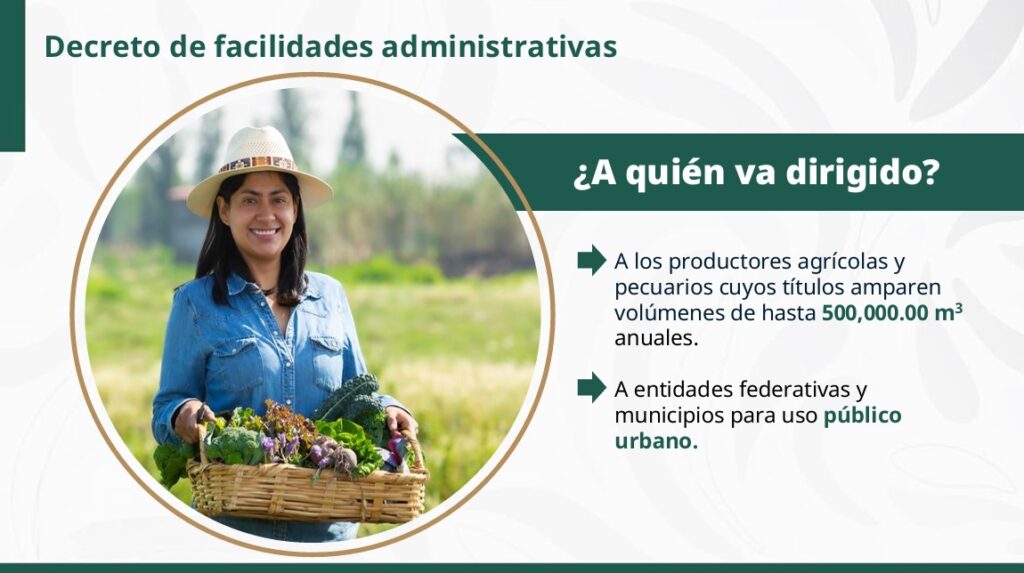 Decreto de facilidades administrativas

¿A quién va dirigido?

A los productores agrícolas y pecuarios cuyos títulos amparen volúmenes de hasta 500,000.00 $m^3$ anuales.

A entidades federativas y municipios para uso público urbano.